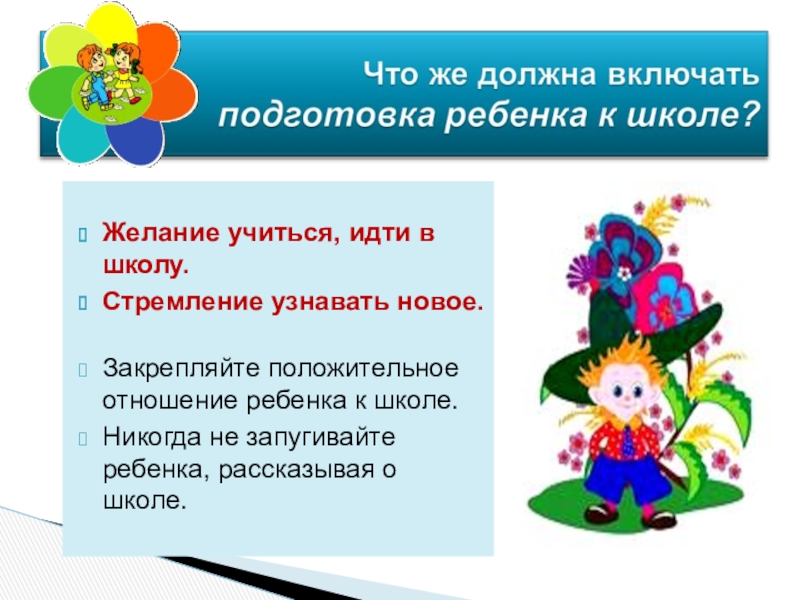 Что же должна включать подготовка ребенка к школе?

Желание учиться, идти в школу.
Стремление узнавать новое.

Закрепляйте положительное отношение ребенка к школе.
Никогда не запугивайте ребенка, рассказывая о школе.